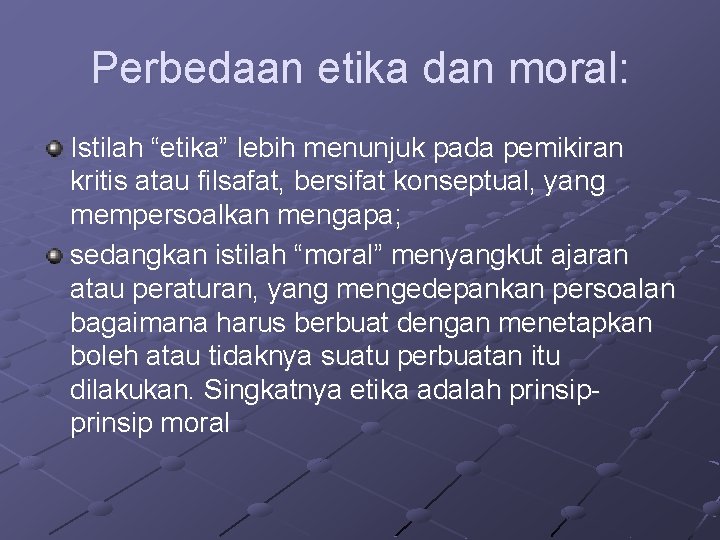 Perbedaan etika dan moral:

• Istilah "etika" lebih menunjuk pada pemikiran kritis atau filsafat, bersifat konseptual, yang mempersoalkan mengapa;

• sedangkan istilah "moral" menyangkut ajaran atau peraturan, yang mengedepankan persoalan bagaimana harus berbuat dengan menetapkan boleh atau tidaknya suatu perbuatan itu dilakukan. Singkatnya etika adalah prinsip-prinsip moral